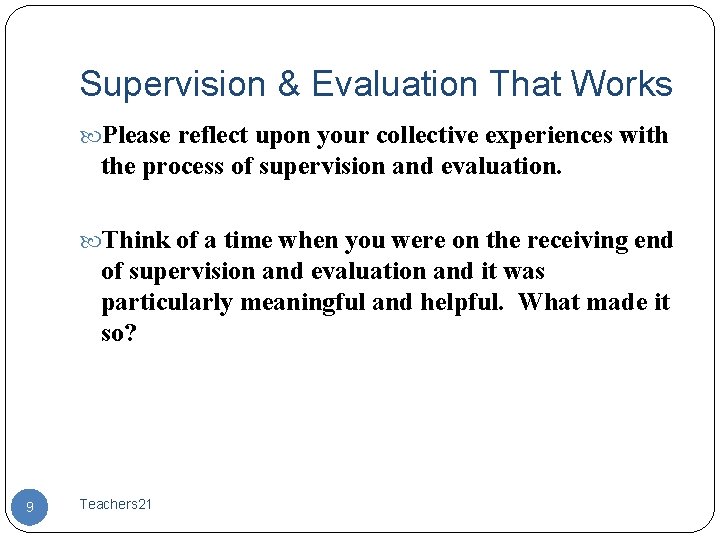 Supervision & Evaluation That Works

Please reflect upon your collective experiences with the process of supervision and evaluation.

Think of a time when you were on the receiving end of supervision and evaluation and it was particularly meaningful and helpful. What made it so?

9

Teachers21